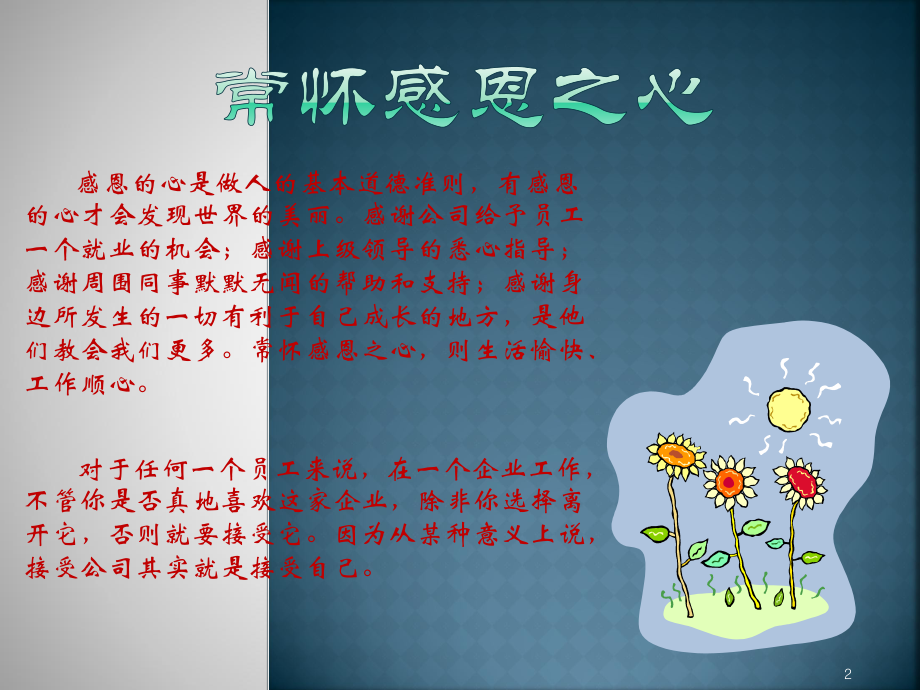 常怀感恩之心

感恩的心是做人的基本道德准则，有感恩的心才会发现世界的美丽。感谢公司给予员工一个就业的机会；感谢上级领导的悉心指导；感谢周围同事默默无闻的帮助和支持；感谢身边所发生的一切有利于自己成长的地方，是他们教会我们更多。常怀感恩之心，则生活愉快、工作顺心。

对于任何一个员工来说，在一个企业工作，不管你是否真地喜欢这家企业，除非你选择离开它，否则就要接受它。因为从某种意义上说，接受公司其实就是接受自己。

2